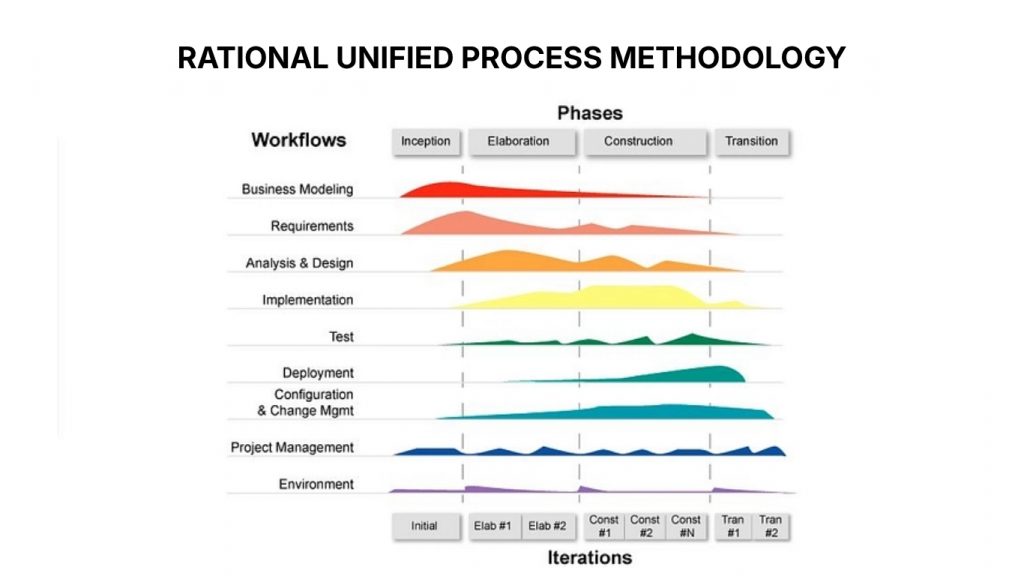 RATIONAL UNIFIED PROCESS METHODOLOGY

Phases

Workflows

Inception

Elaboration

Construction

Transition

Business Modeling

Requirements

Analysis & Design

Implementation

Test

Deployment

Configuration & Change Mgmt

Project Management

Environment

Initial

Elab #1

Elab #2

Const #1

Const #2

Const #N

Tran #1

Tran #2

Iterations